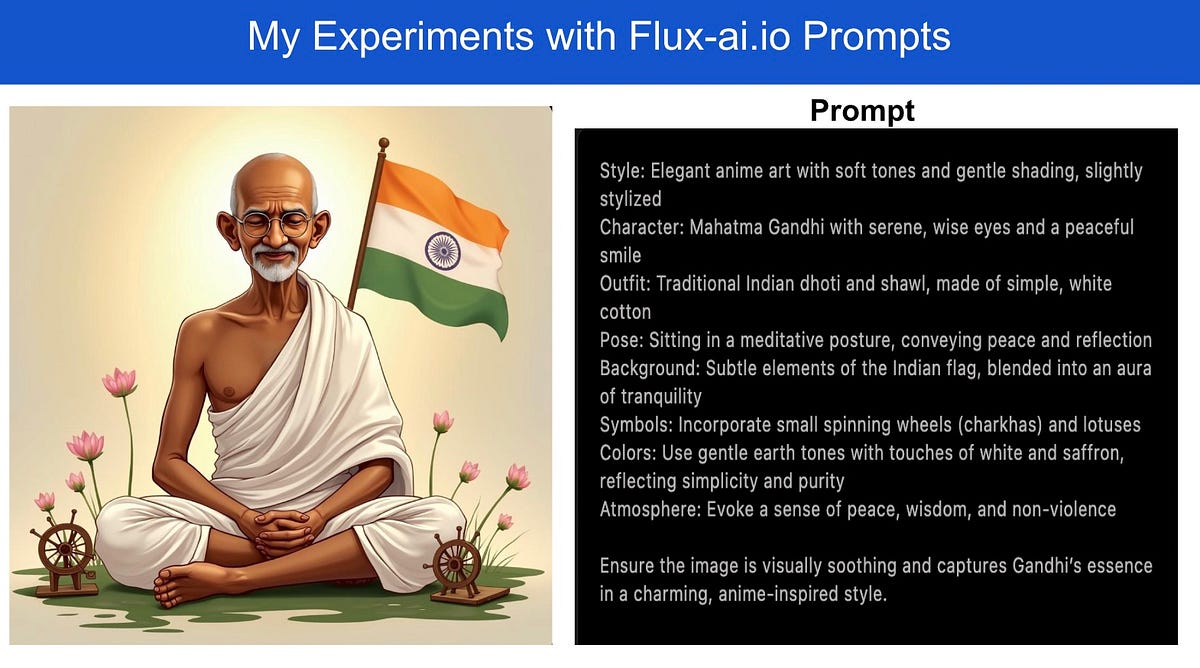 My Experiments with Flux-ai.io Prompts

Prompt

Style: Elegant anime art with soft tones and gentle shading, slightly stylized
Character: Mahatma Gandhi with serene, wise eyes and a peaceful smile
Outfit: Traditional Indian dhoti and shawl, made of simple, white cotton
Pose: Sitting in a meditative posture, conveying peace and reflection
Background: Subtle elements of the Indian flag, blended into an aura of tranquility
Symbols: Incorporate small spinning wheels (charkhas) and lotuses
Colors: Use gentle earth tones with touches of white and saffron, reflecting simplicity and purity
Atmosphere: Evoke a sense of peace, wisdom, and non-violence

Ensure the image is visually soothing and captures Gandhi's essence in a charming, anime-inspired style.